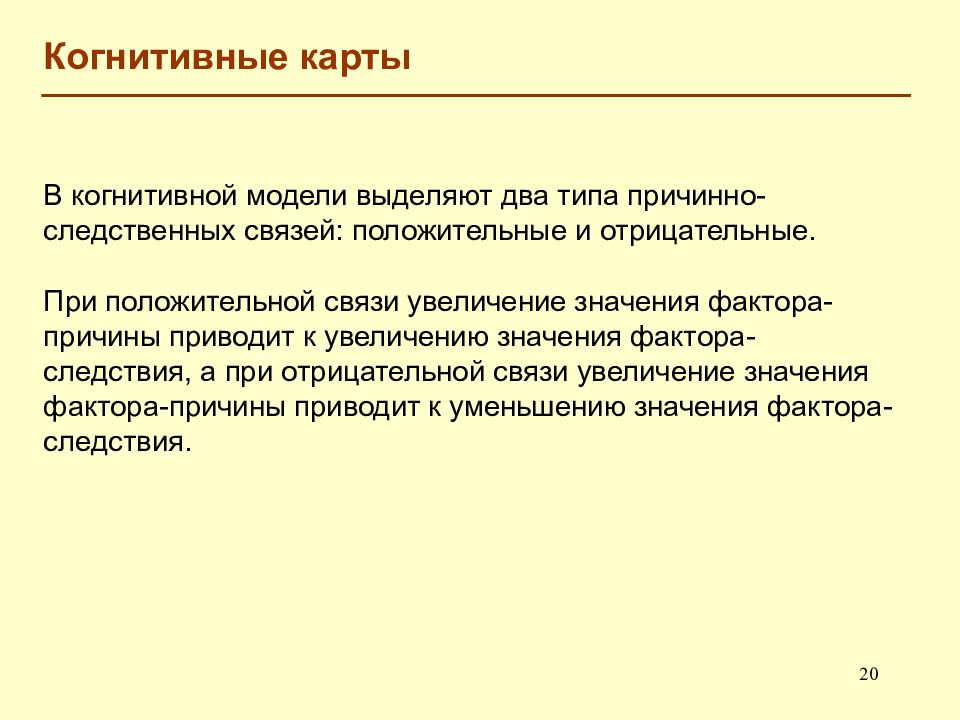 Когнитивные карты

В когнитивной модели выделяют два типа причинно-следственных связей: положительные и отрицательные.

При положительной связи увеличение значения фактора-причины приводит к увеличению значения фактора-следствия, а при отрицательной связи увеличение значения фактора-причины приводит к уменьшению значения фактора-следствия.

20